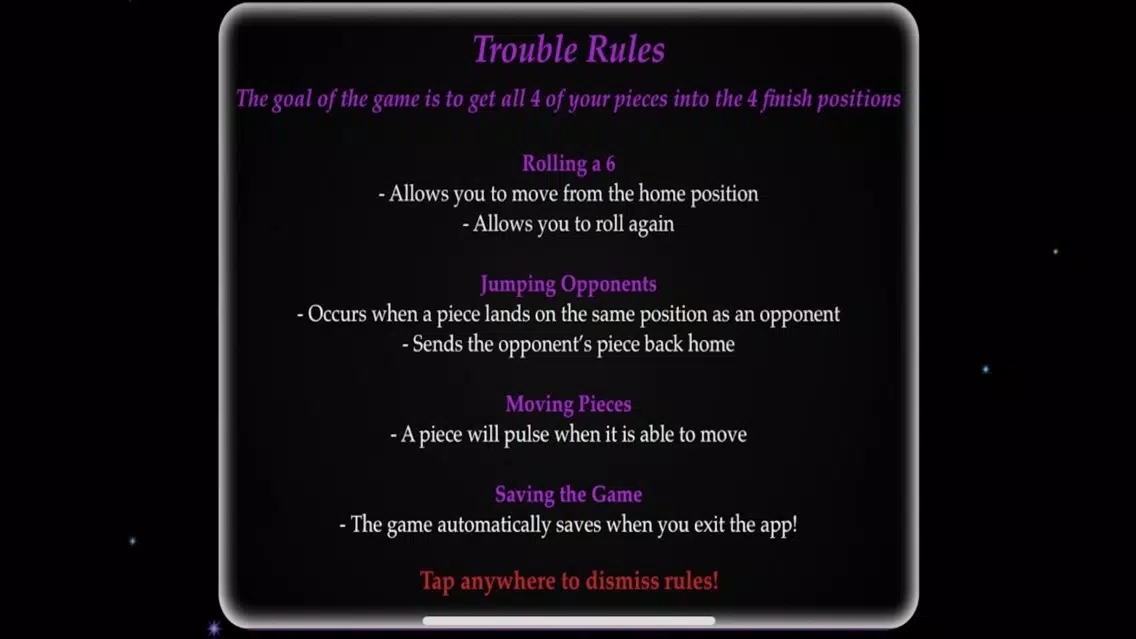 Trouble Rules

The goal of the game is to get all 4 of your pieces into the 4 finish positions

Rolling a 6
- Allows you to move from the home position
- Allows you to roll again

Jumping Opponents
- Occurs when a piece lands on the same position as an opponent
- Sends the opponent's piece back home

Moving Pieces
- A piece will pulse when it is able to move

Saving the Game
- The game automatically saves when you exit the app!

Tap anywhere to dismiss rules!